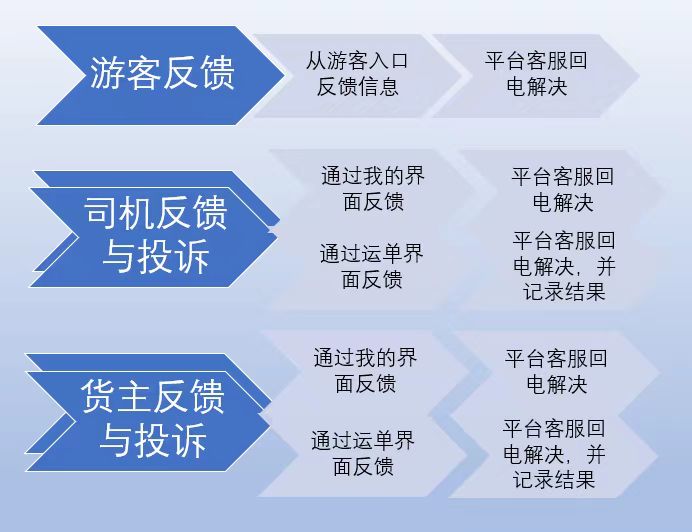 游客反馈

从游客入口反馈信息

平台客服回电解决

司机反馈与投诉

通过我的界面反馈

平台客服回电解决

通过运单界面反馈

平台客服回电解决，并记录结果

货主反馈与投诉

通过我的界面反馈

平台客服回电解决

通过运单界面反馈

平台客服回电解决，并记录结果